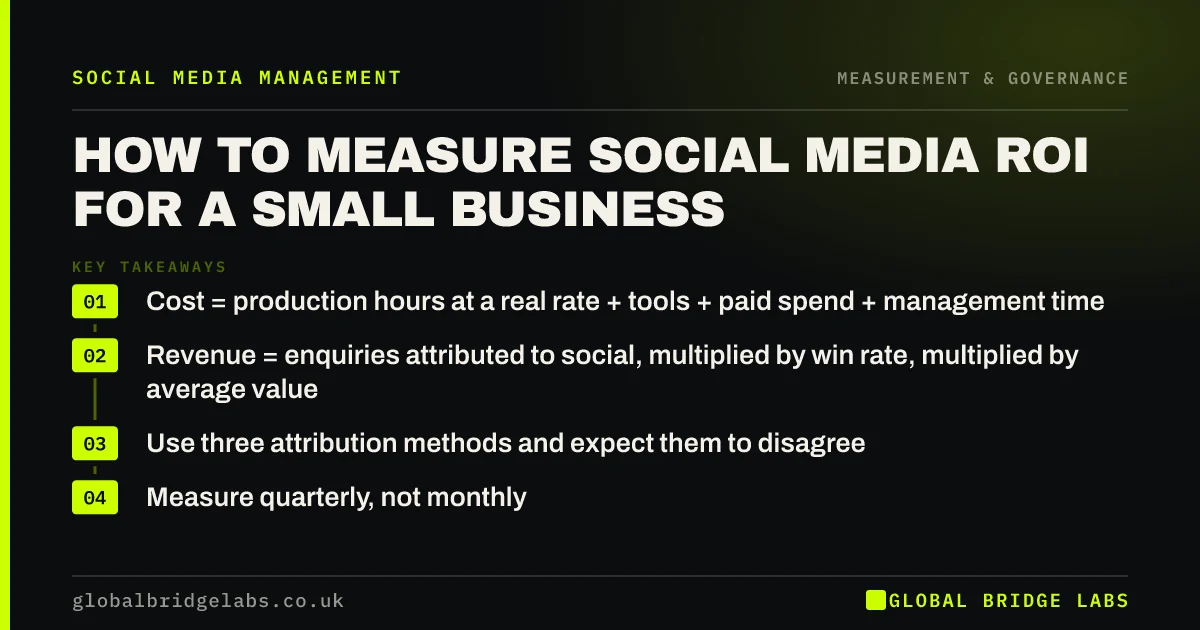 SOCIAL MEDIA MANAGEMENT

MEASUREMENT & GOVERNANCE

HOW TO MEASURE SOCIAL MEDIA ROI FOR A SMALL BUSINESS

KEY TAKEAWAYS

01 Cost = production hours at a real rate + tools + paid spend + management time

02 Revenue = enquiries attributed to social, multiplied by win rate, multiplied by average value

03 Use three attribution methods and expect them to disagree

04 Measure quarterly, not monthly

globalbridgelabs.co.uk

GLOBAL BRIDGE LABS